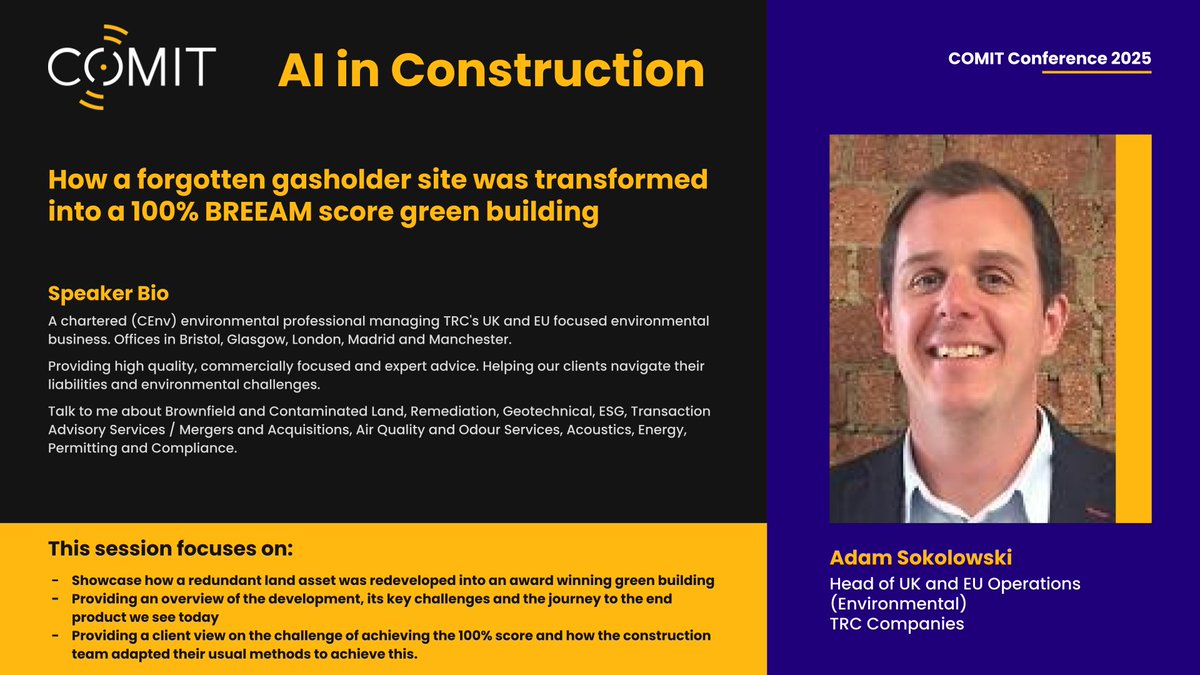 COMIT

AI in Construction

COMIT Conference 2025

How a forgotten gasholder site was transformed into a 100% BREEAM score green building

Speaker Bio

A chartered (CEnv) environmental professional managing TRC's UK and EU focused environmental business. Offices in Bristol, Glasgow, London, Madrid and Manchester.

Providing high quality, commercially focused and expert advice. Helping our clients navigate their liabilities and environmental challenges.

Talk to me about Brownfield and Contaminated Land, Remediation, Geotechnical, ESG, Transaction Advisory Services / Mergers and Acquisitions, Air Quality and Odour Services, Acoustics, Energy, Permitting and Compliance.

This session focuses on:

- Showcase how a redundant land asset was redeveloped into an award winning green building
- Providing an overview of the development, its key challenges and the journey to the end product we see today
- Providing a client view on the challenge of achieving the 100% score and how the construction team adapted their usual methods to achieve this.

Adam Sokolowski

Head of UK and EU Operations (Environmental)
TRC Companies